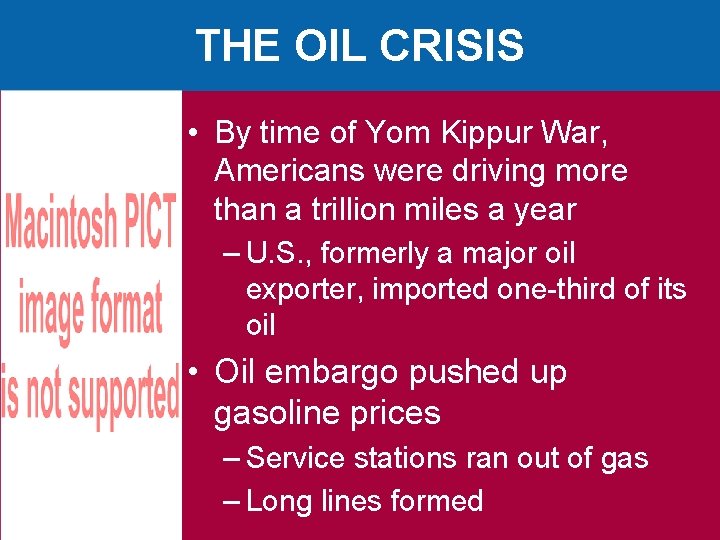 THE OIL CRISIS

Macintosh PICT image format is not supported

• By time of Yom Kippur War, Americans were driving more than a trillion miles a year

– U.S., formerly a major oil exporter, imported one-third of its oil

• Oil embargo pushed up gasoline prices

– Service stations ran out of gas

– Long lines formed